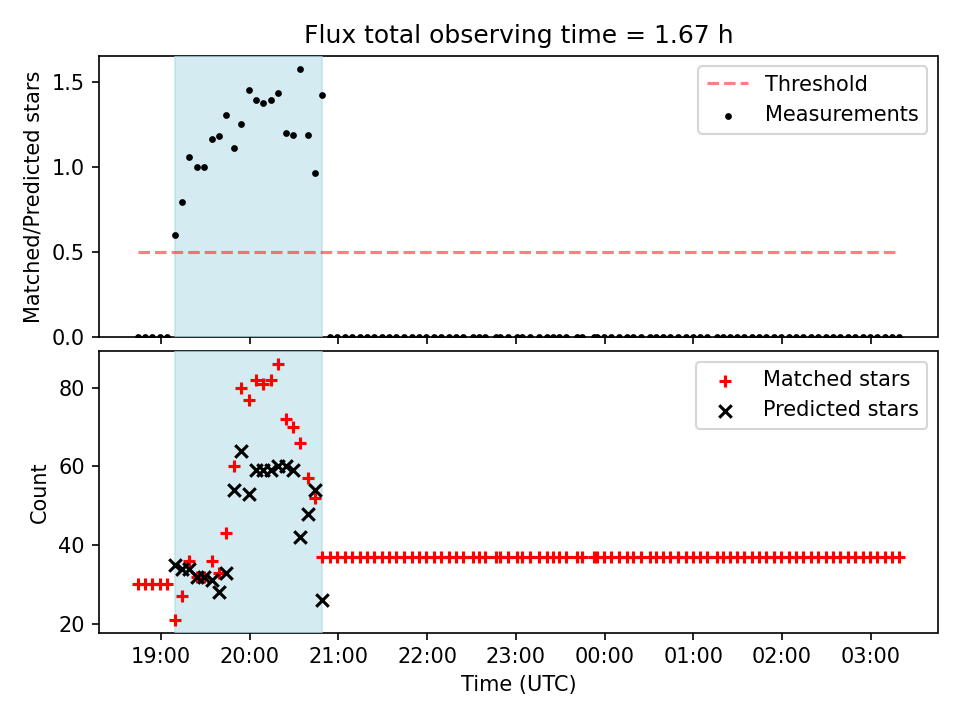 Flux total observing time = 1.67 h

Matched/Predicted stars

1.5
1.0
0.5
0.0

Threshold
Measurements

Count

80
60
40
20

Matched stars
Predicted stars

19:00
20:00
21:00
22:00
23:00
00:00
01:00
02:00
03:00

Time (UTC)